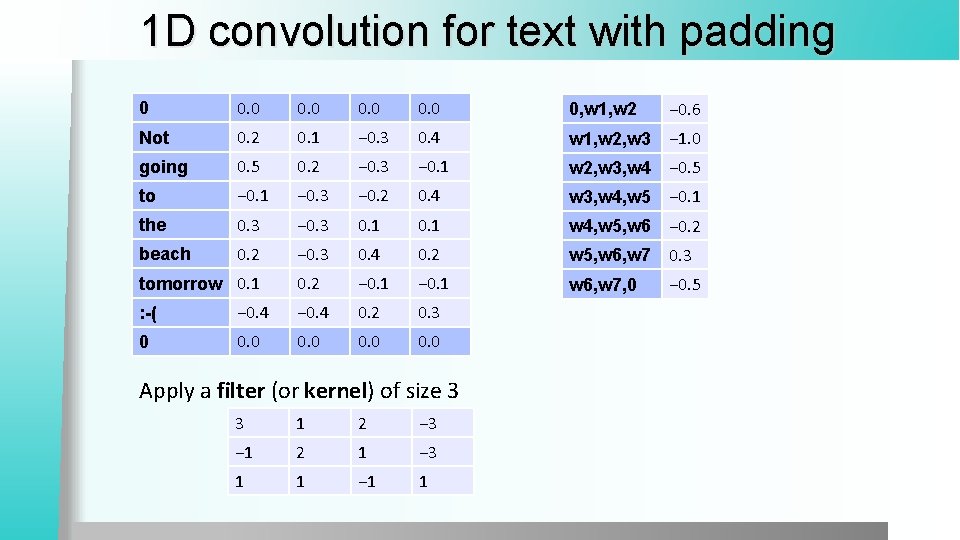 1D convolution for text with padding

| 0 | 0.0 | 0.0 | 0.0 | 0.0 |
|---|---|---|---|---|
| Not | 0.2 | 0.1 | −0.3 | 0.4 |
| going | 0.5 | 0.2 | −0.3 | −0.1 |
| to | −0.1 | −0.3 | −0.2 | 0.4 |
| the | 0.3 | −0.3 | 0.1 | 0.1 |
| beach | 0.2 | −0.3 | 0.4 | 0.2 |
| tomorrow | 0.1 | 0.2 | −0.1 | −0.1 |
| :-( | −0.4 | −0.4 | 0.2 | 0.3 |
| 0 | 0.0 | 0.0 | 0.0 | 0.0 |

| 0,w1,w2 | −0.6 |
|---|---|
| w1,w2,w3 | −1.0 |
| w2,w3,w4 | −0.5 |
| w3,w4,w5 | −0.1 |
| w4,w5,w6 | −0.2 |
| w5,w6,w7 | 0.3 |
| w6,w7,0 | −0.5 |

Apply a filter (or kernel) of size 3

| 3 | 1 | 2 | −3 |
|---|---|---|---|
| −1 | 2 | 1 | −3 |
| 1 | 1 | −1 | 1 |